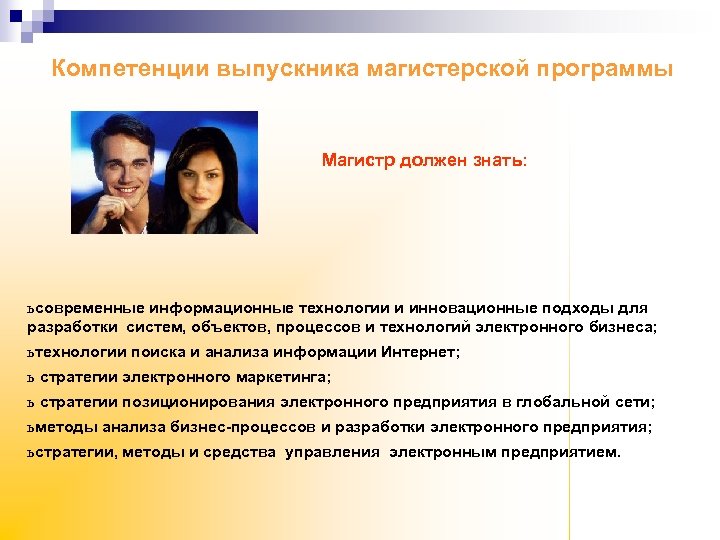 Компетенции выпускника магистерской программы

Магистр должен знать:

ъсовременные информационные технологии и инновационные подходы для разработки систем, объектов, процессов и технологий электронного бизнеса;

ътехнологии поиска и анализа информации Интернет;

ъ стратегии электронного маркетинга;

ъ стратегии позиционирования электронного предприятия в глобальной сети;

ъметоды анализа бизнес-процессов и разработки электронного предприятия;

ъстратегии, методы и средства управления электронным предприятием.